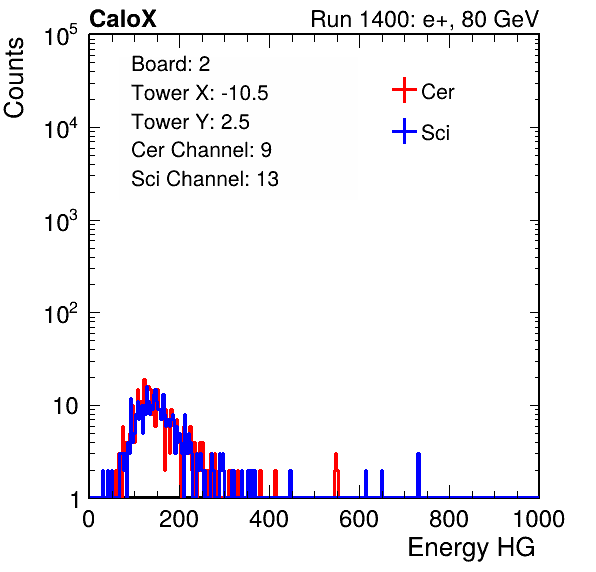 CaloX

Run 1400: e+, 80 GeV

Counts

$10^5$

$10^4$

$10^3$

$10^2$

10

1

Board: 2
Tower X: -10.5
Tower Y: 2.5
Cer Channel: 9
Sci Channel: 13

Cer

Sci

0 200 400 600 800 1000

Energy HG